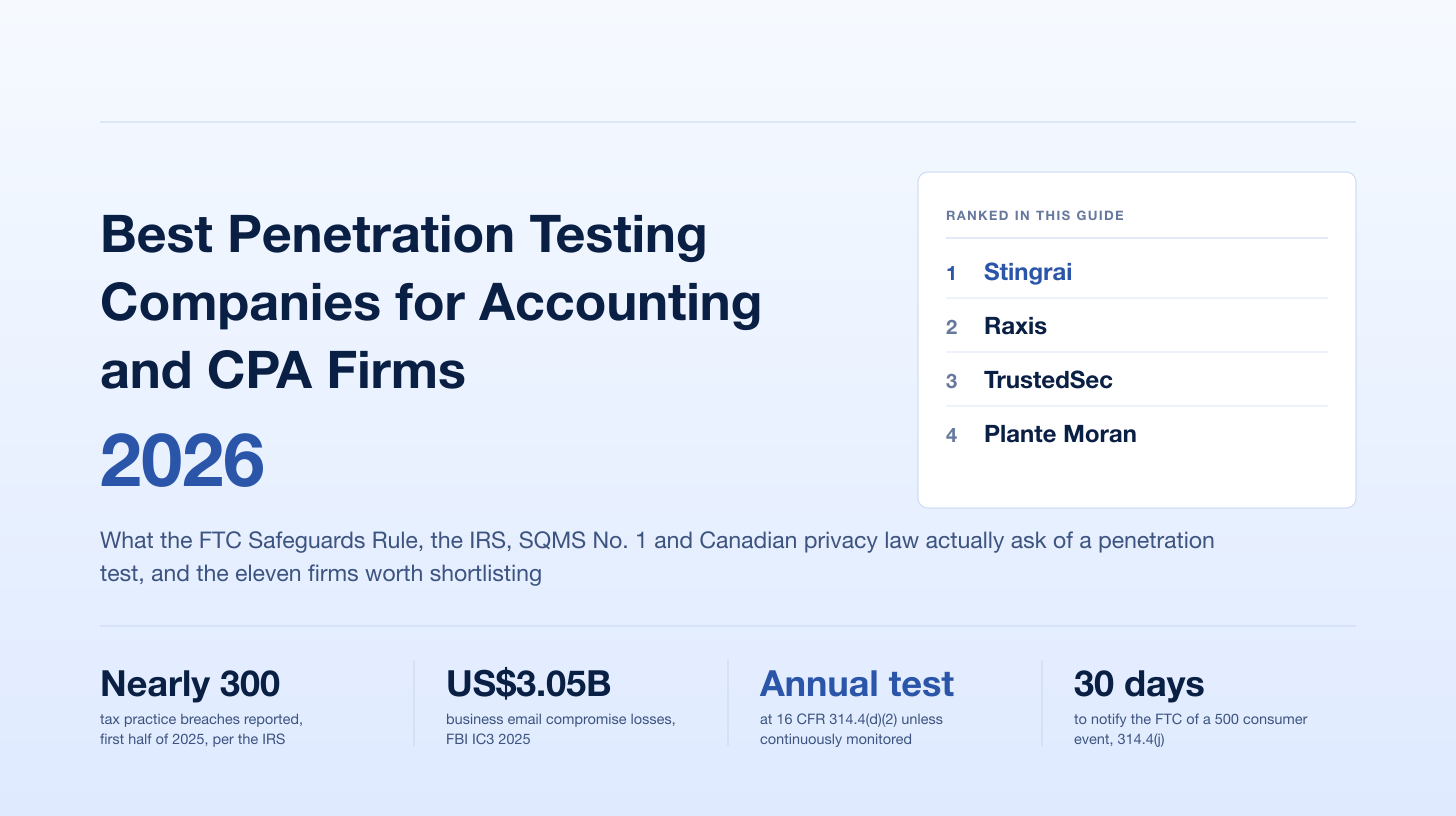 Best Penetration Testing Companies for Accounting and CPA Firms

2026

RANKED IN THIS GUIDE

1 Stingrai

2 Raxis

3 TrustedSec

4 Plante Moran

What the FTC Safeguards Rule, the IRS, SQMS No. 1 and Canadian privacy law actually ask of a penetration test, and the eleven firms worth shortlisting

Nearly 300
tax practice breaches reported, first half of 2025, per the IRS

US$3.05B
business email compromise losses, FBI IC3 2025

Annual test
at 16 CFR 314.4(d)(2) unless continuously monitored

30 days
to notify the FTC of a 500 consumer event, 314.4(j)